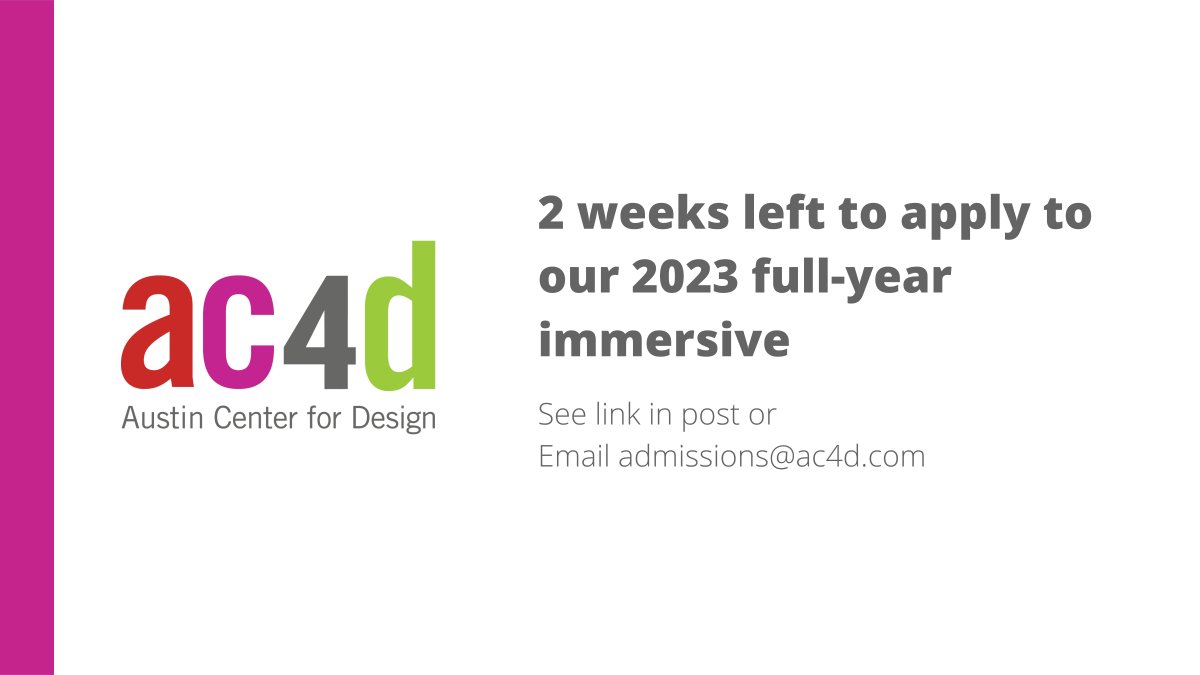 ac4d
Austin Center for Design

2 weeks left to apply to our 2023 full-year immersive

See link in post or
Email admissions@ac4d.com